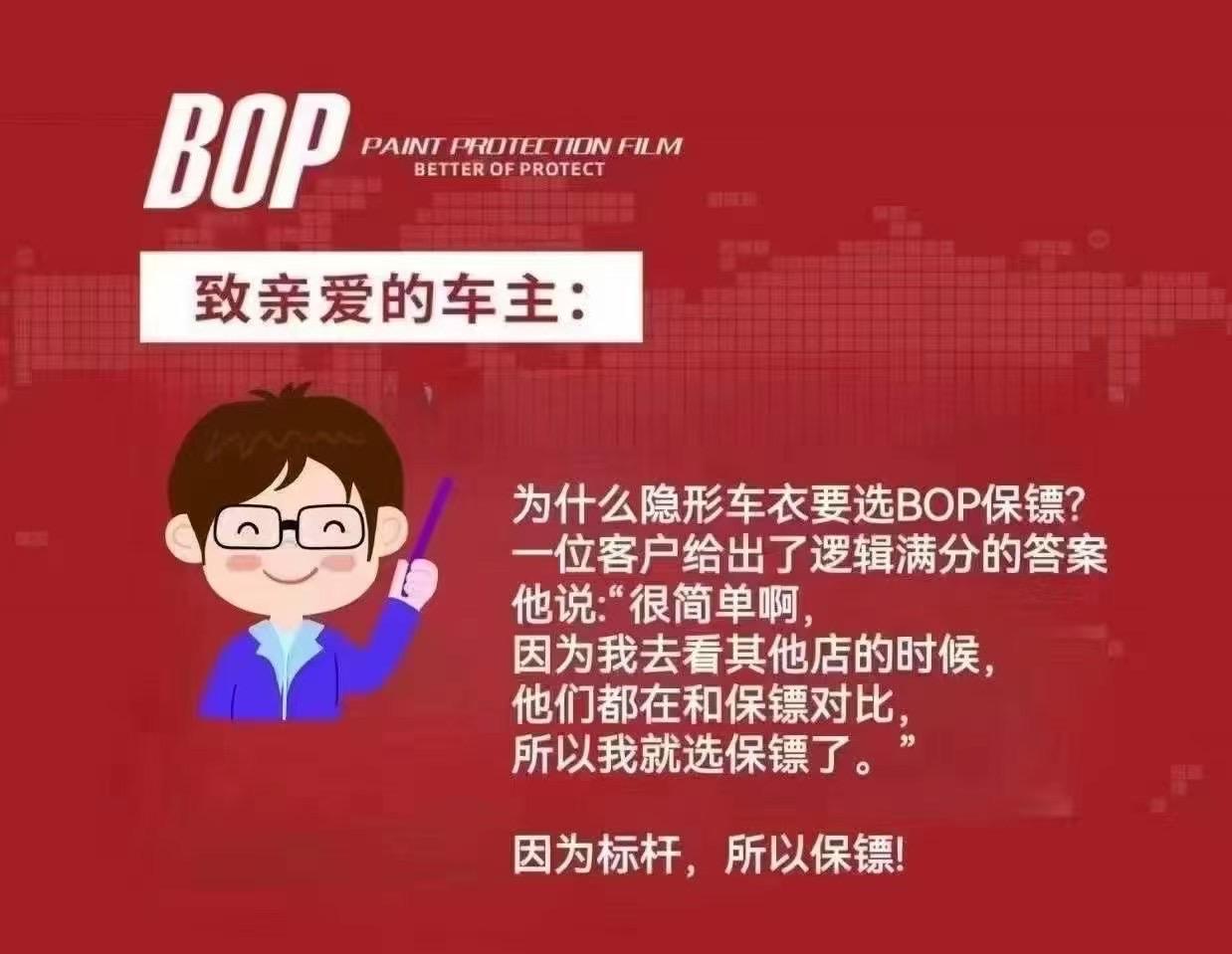 BOP
PAINT PROTECTION FILM
BETTER OF PROTECT

致亲爱的车主:

为什么隐形车衣要选BOP保镖?
一位客户给出了逻辑满分的答案
他说:“很简单啊,
因为我去看其他店的时候,
他们都在和保镖对比,
所以我就选保镖了。”

因为标杆,所以保镖!